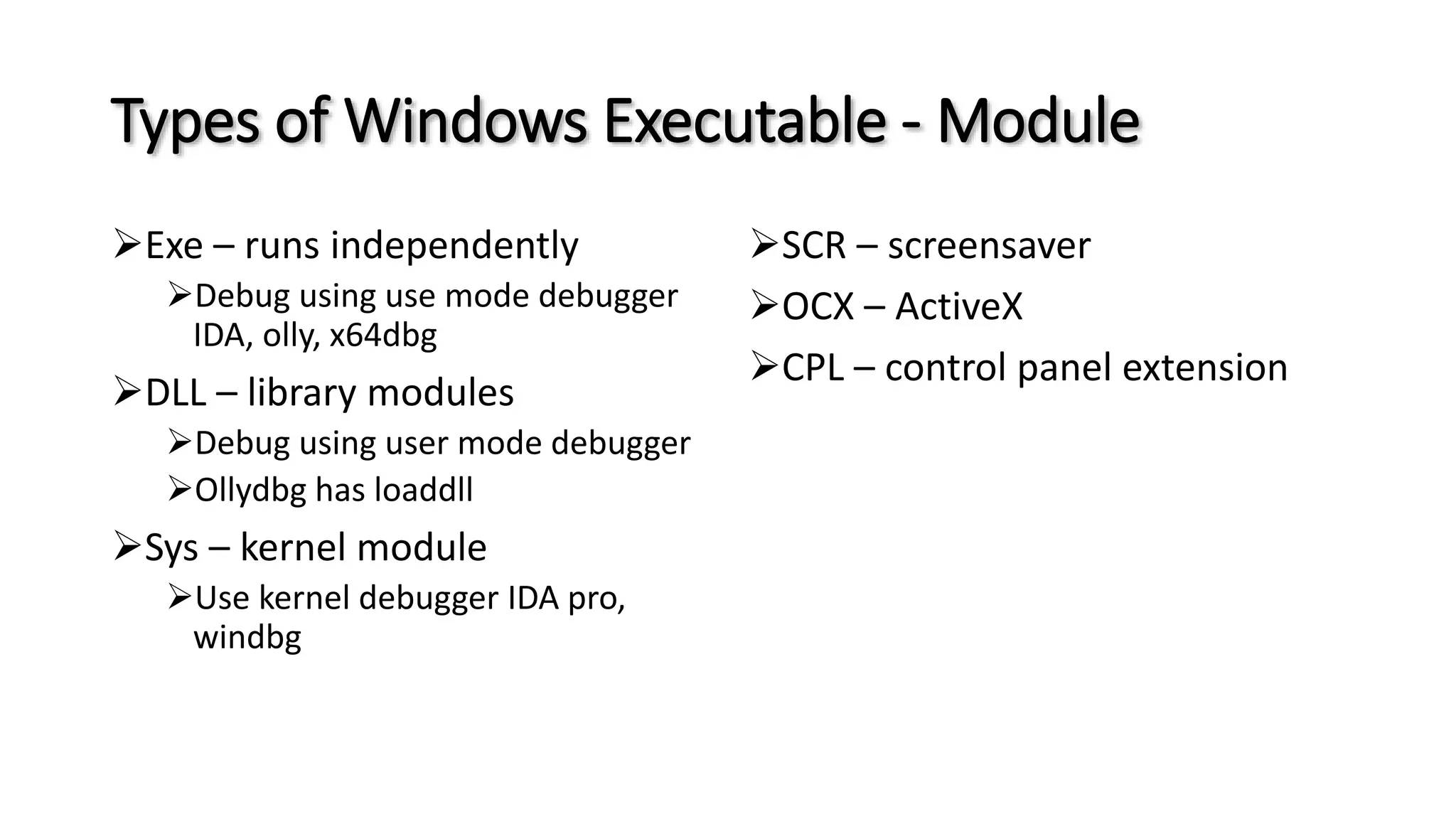 Types of Windows Executable - Module

➢Exe – runs independently

➢Debug using use mode debugger IDA, olly, x64dbg

➢DLL – library modules

➢Debug using user mode debugger

➢Ollydbg has loaddll

➢Sys – kernel module

➢Use kernel debugger IDA pro, windbg

➢SCR – screensaver

➢OCX – ActiveX

➢CPL – control panel extension